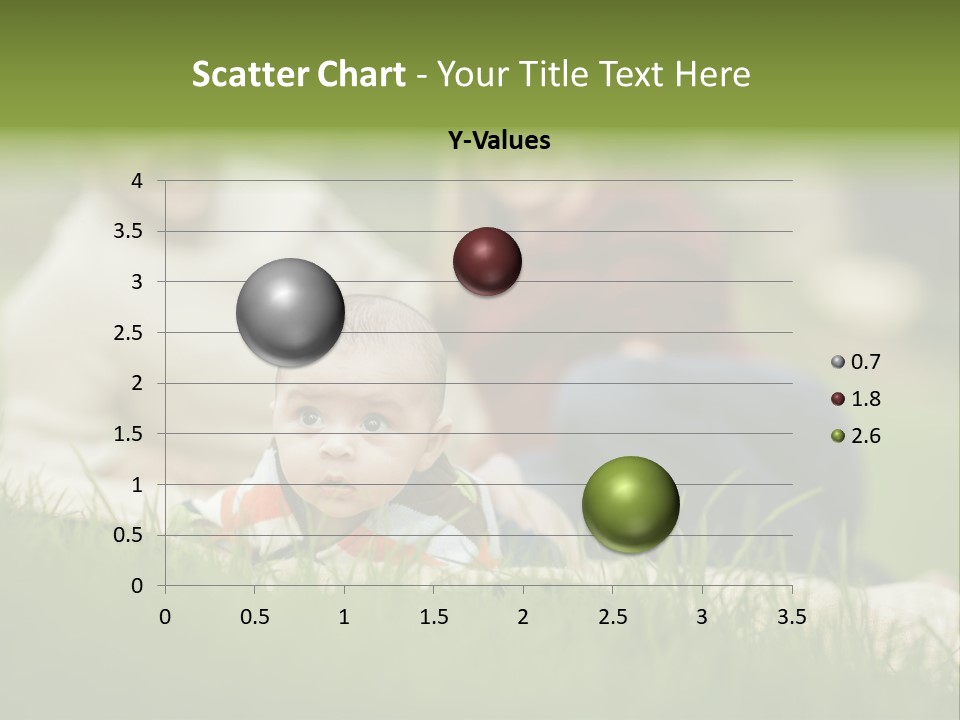 Scatter Chart - Your Title Text Here

Y-Values

4
3.5
3
2.5
2
1.5
1
0.5
0

0 0.5 1 1.5 2 2.5 3 3.5

0.7
1.8
2.6